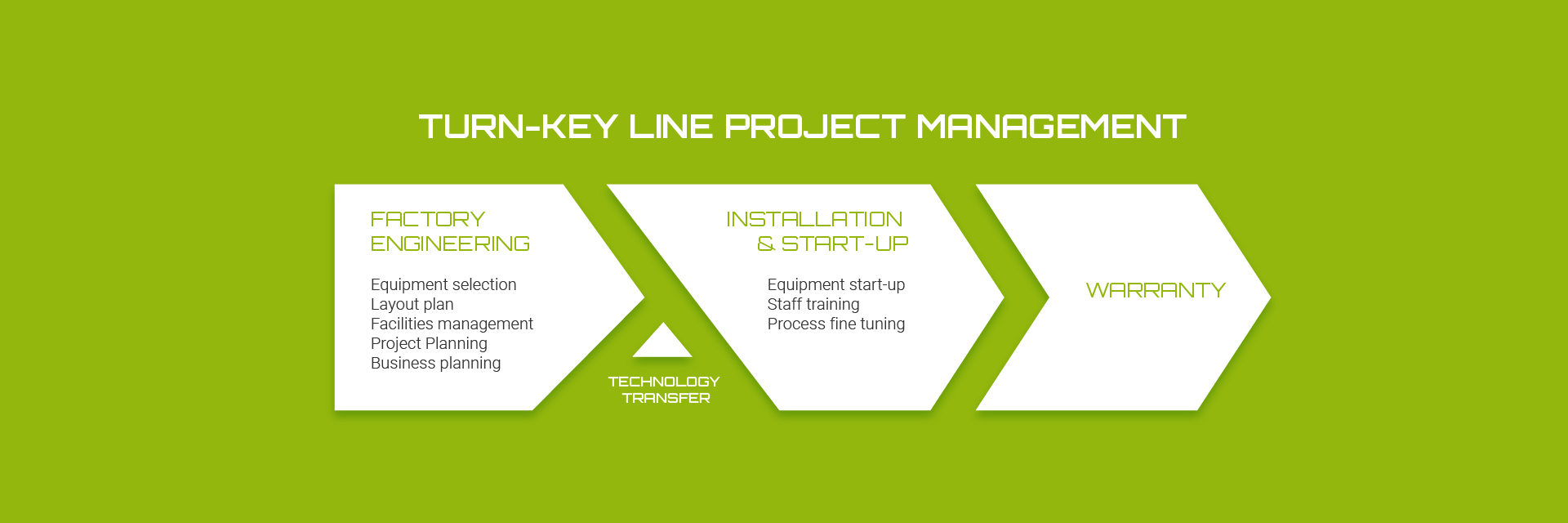 TURN-KEY LINE PROJECT MANAGEMENT

FACTORY ENGINEERING

Equipment selection
Layout plan
Facilities management
Project Planning
Business planning

TECHNOLOGY TRANSFER

INSTALLATION & START-UP

Equipment start-up
Staff training
Process fine tuning

WARRANTY